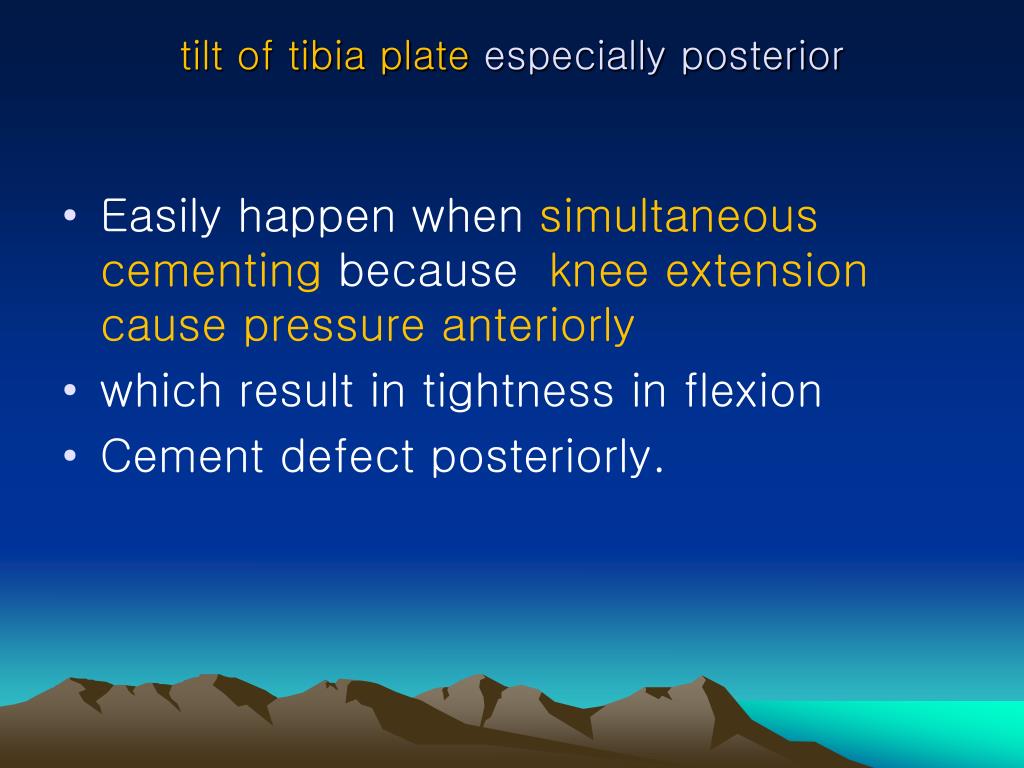 tilt of tibia plate especially posterior

• Easily happen when simultaneous cementing because knee extension cause pressure anteriorly
• which result in tightness in flexion
• Cement defect posteriorly.